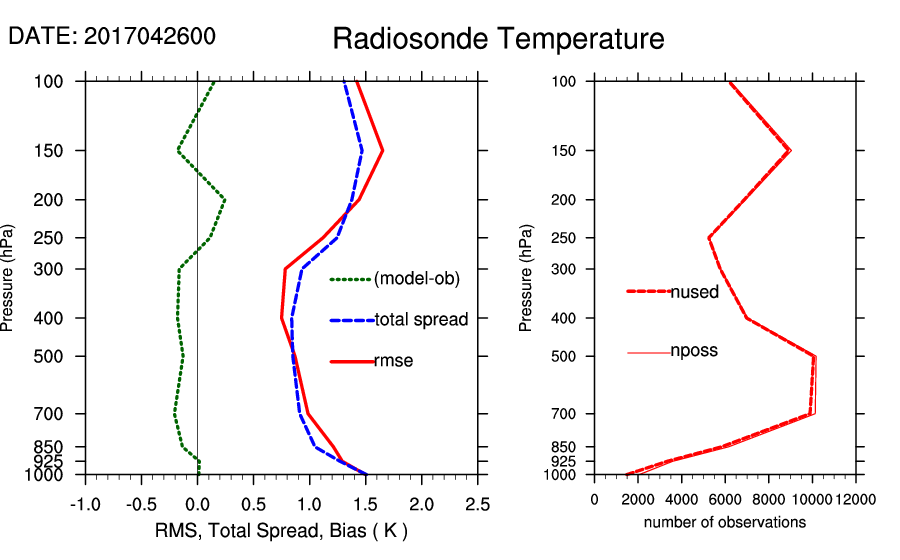 DATE: 2017042600

Radiosonde Temperature

Pressure (hPa)

100
150
200
250
300
400
500
700
850
925
1000

(model-ob)
total spread
rmse

-1.0 -0.5 0.0 0.5 1.0 1.5 2.0 2.5

RMS, Total Spread, Bias ( K )

Pressure (hPa)

100
150
200
250
300
400
500
700
850
925
1000

nused
nposs

0 2000 4000 6000 8000 10000 12000

number of observations